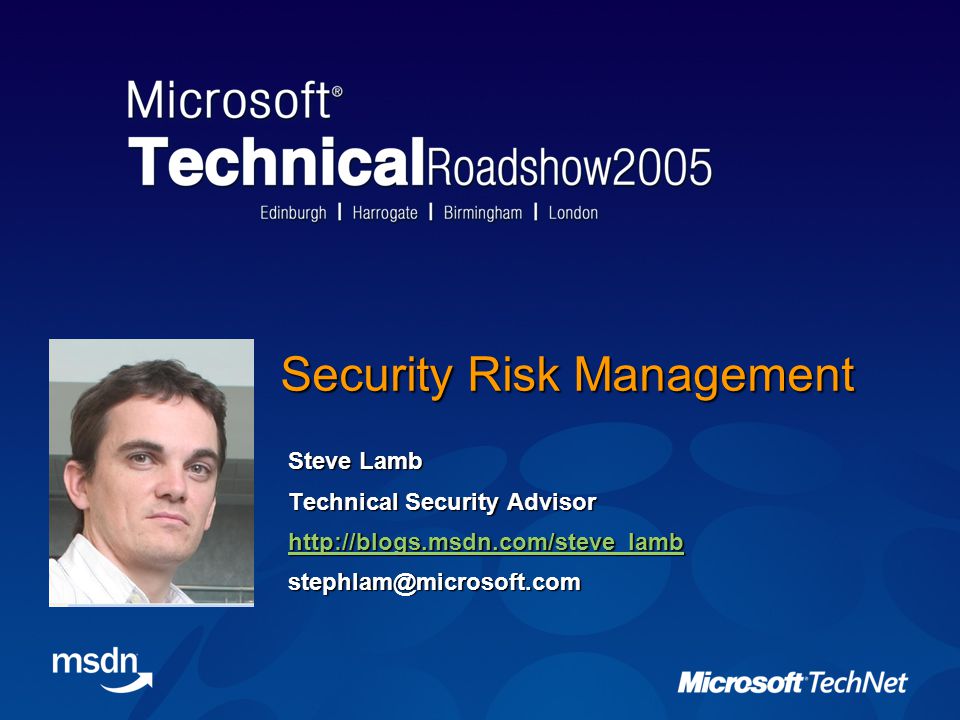 Microsoft®
TechnicalRoadshow2005
Edinburgh | Harrogate | Birmingham | London

Security Risk Management

Steve Lamb

Technical Security Advisor

http://blogs.msdn.com/steve_lamb

stephlam@microsoft.com

msdn

Microsoft TechNet